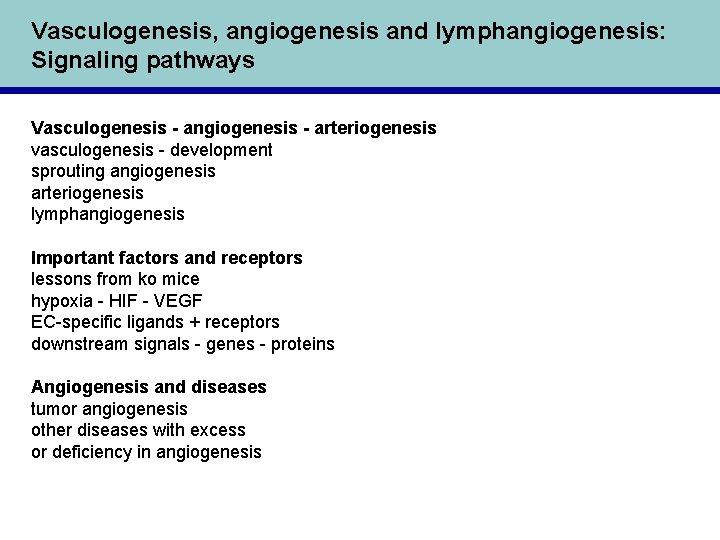 Vasculogenesis, angiogenesis and lymphangiogenesis: Signaling pathways

Vasculogenesis - angiogenesis - arteriogenesis
vasculogenesis - development
sprouting angiogenesis
arteriogenesis
lymphangiogenesis

Important factors and receptors
lessons from ko mice
hypoxia - HIF - VEGF
EC-specific ligands + receptors
downstream signals - genes - proteins

Angiogenesis and diseases
tumor angiogenesis
other diseases with excess
or deficiency in angiogenesis